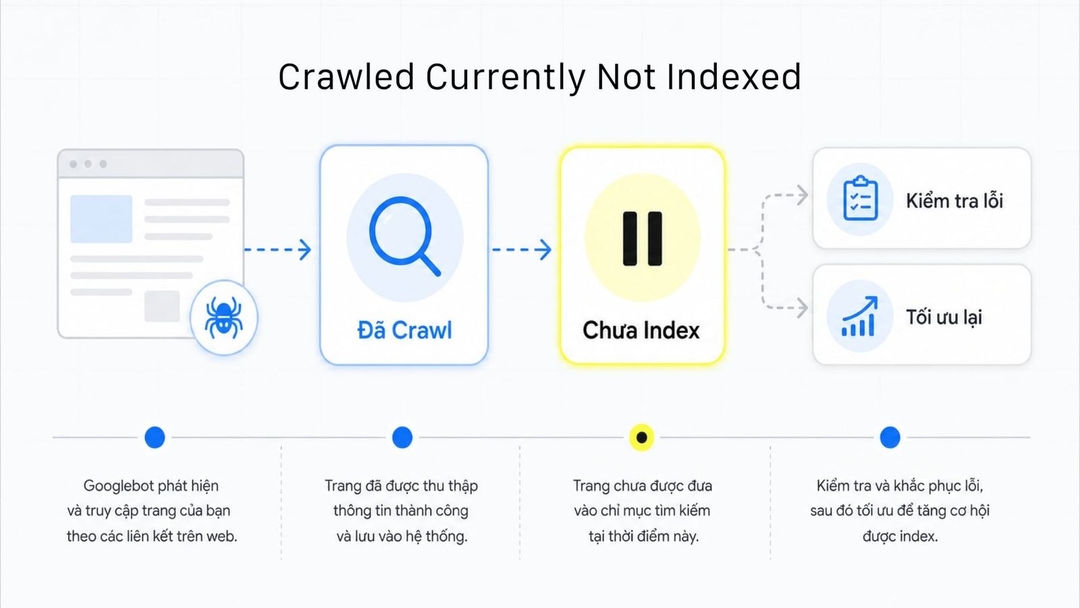 Crawled Currently Not Indexed

Đã Crawl

Chưa Index

Kiểm tra lỗi

Tối ưu lại

Googlebot phát hiện và truy cập trang của bạn theo các liên kết trên web.

Trang đã được thu thập thông tin thành công và lưu vào hệ thống.

Trang chưa được đưa vào chỉ mục tìm kiếm tại thời điểm này.

Kiểm tra và khắc phục lỗi, sau đó tối ưu để tăng cơ hội được index.